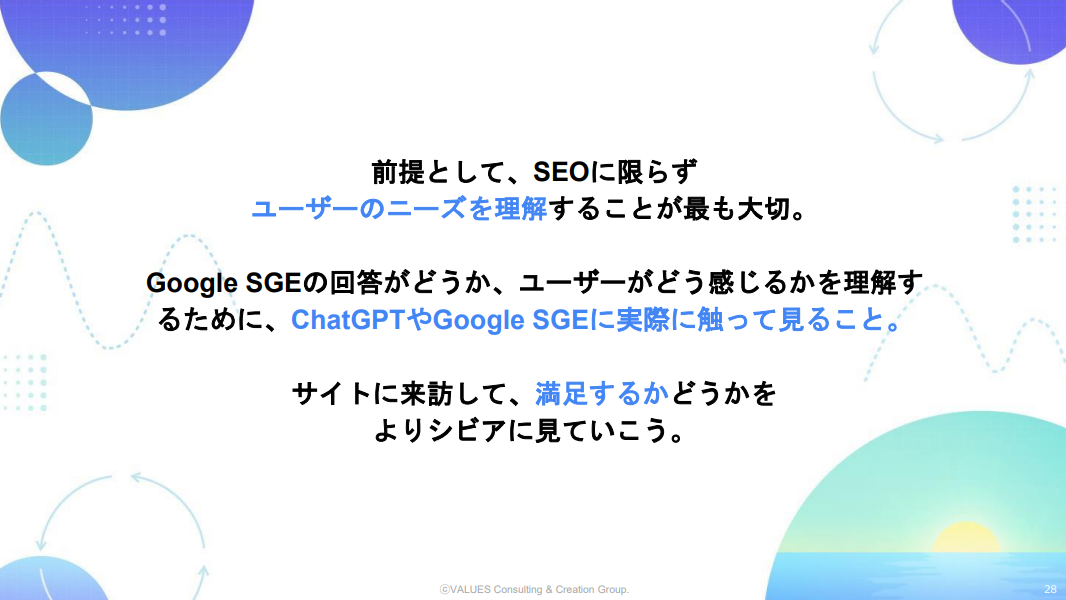 前提として、SEOに限らず
ユーザーのニーズを理解することが最も大切。

Google SGEの回答がどうか、ユーザーがどう感じるかを理解するために、ChatGPTやGoogle SGEに実際に触って見ること。

サイトに来訪して、満足するかどうかを
よりシビアに見ていこう。

ⓒVALUES Consulting & Creation Group.

28